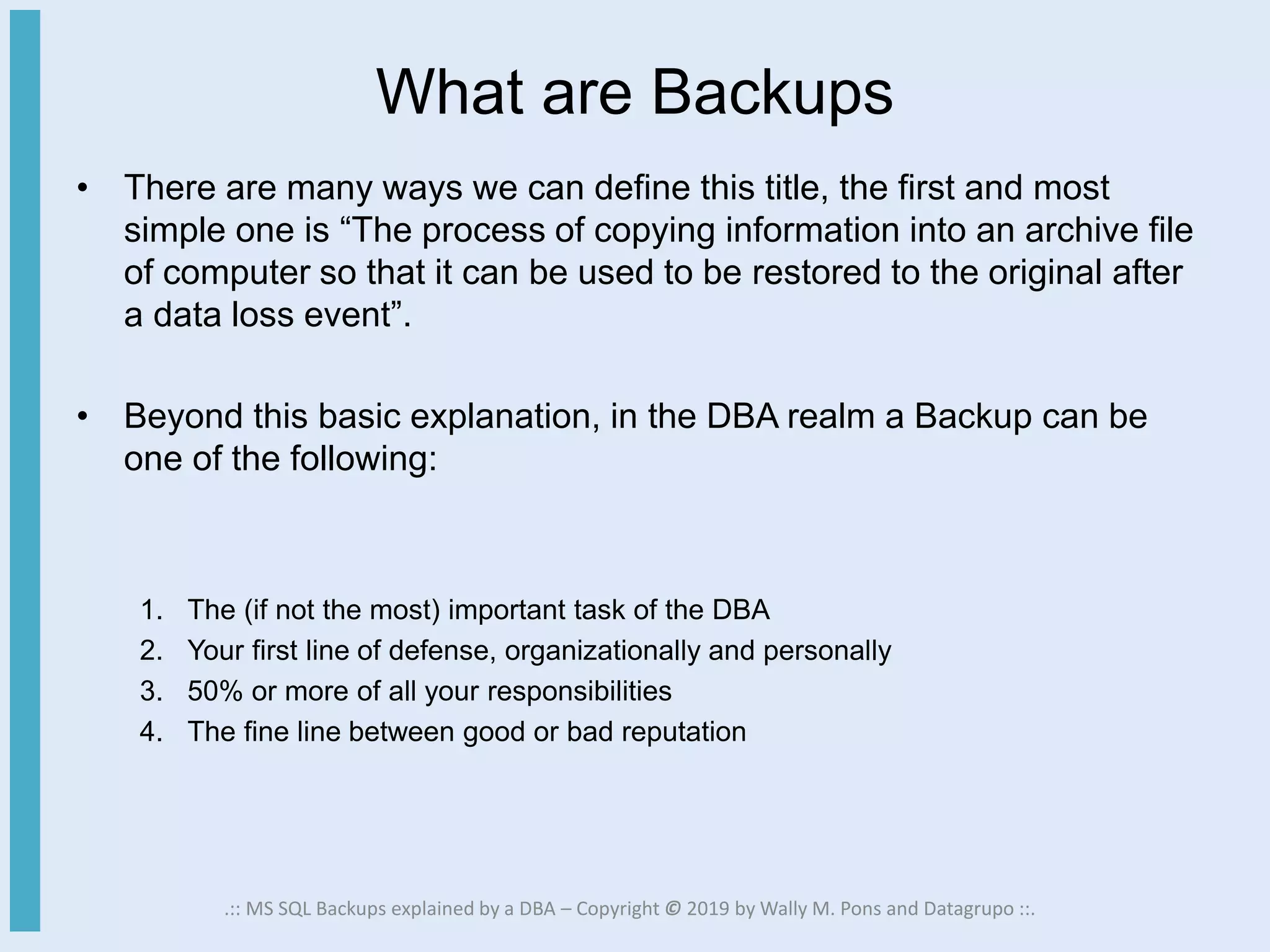 What are Backups

• There are many ways we can define this title, the first and most simple one is “The process of copying information into an archive file of computer so that it can be used to be restored to the original after a data loss event”.

• Beyond this basic explanation, in the DBA realm a Backup can be one of the following:

1. The (if not the most) important task of the DBA
2. Your first line of defense, organizationally and personally
3. 50% or more of all your responsibilities
4. The fine line between good or bad reputation

.:: MS SQL Backups explained by a DBA – Copyright © 2019 by Wally M. Pons and Datagrupo ::.